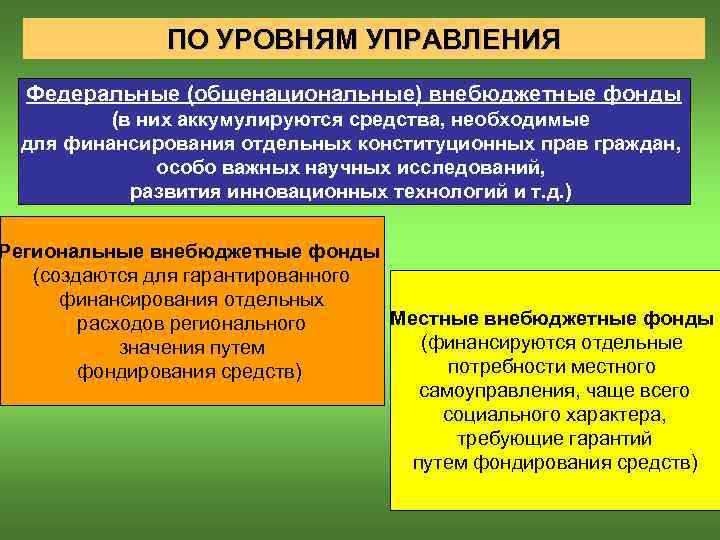 ПО УРОВНЯМ УПРАВЛЕНИЯ

Федеральные (общенациональные) внебюджетные фонды (в них аккумулируются средства, необходимые для финансирования отдельных конституционных прав граждан, особо важных научных исследований, развития инновационных технологий и т.д.)

Региональные внебюджетные фонды (создаются для гарантированного финансирования отдельных расходов регионального значения путем фондирования средств)

Местные внебюджетные фонды (финансируются отдельные потребности местного самоуправления, чаще всего социального характера, требующие гарантий путем фондирования средств)